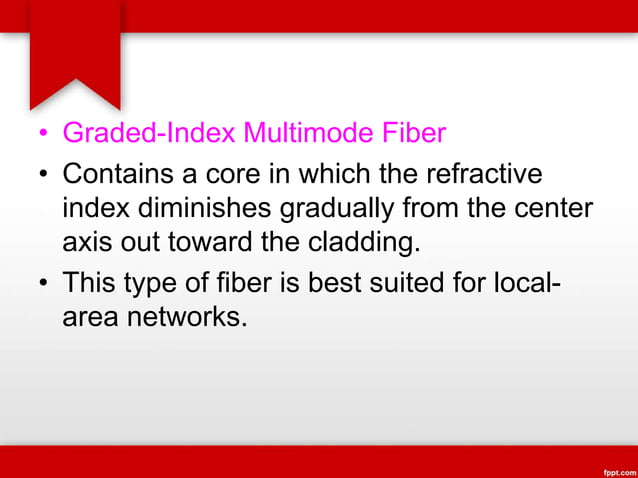 • Graded-Index Multimode Fiber

• Contains a core in which the refractive index diminishes gradually from the center axis out toward the cladding.

• This type of fiber is best suited for local-area networks.

fppt.com